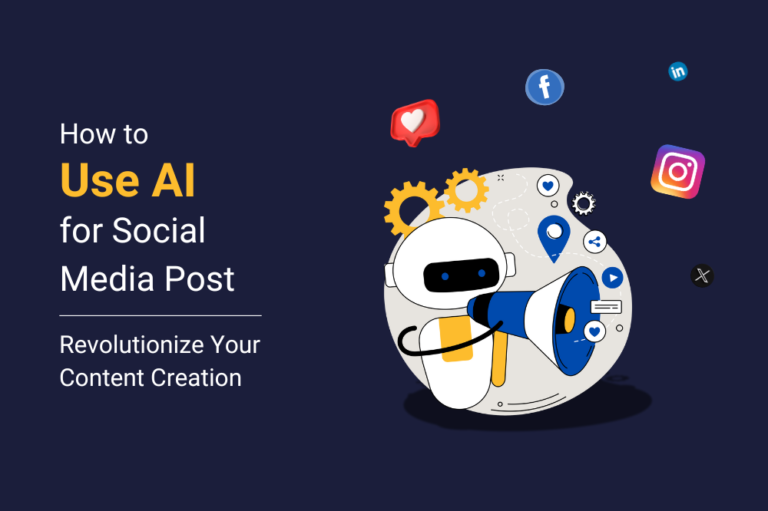 How to
Use AI
for Social
Media Post

Revolutionize Your Content Creation

f

in

X